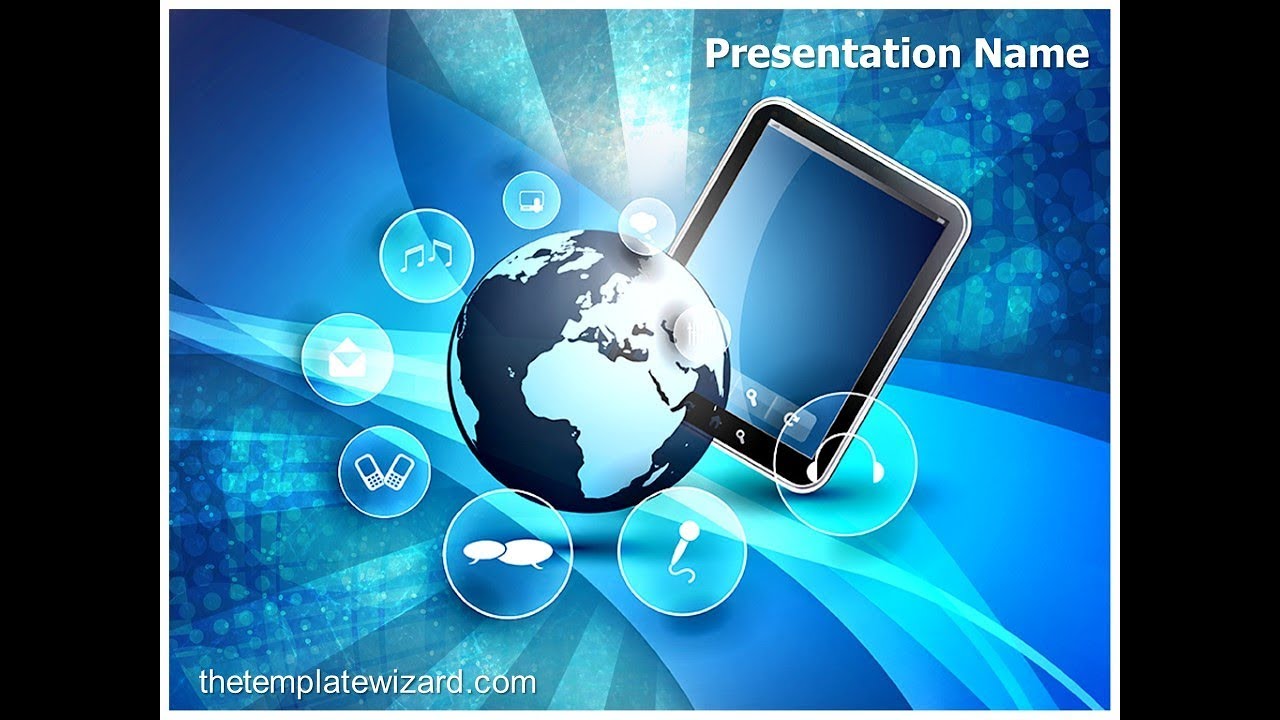 Presentation Name

thetemplatewizard.com